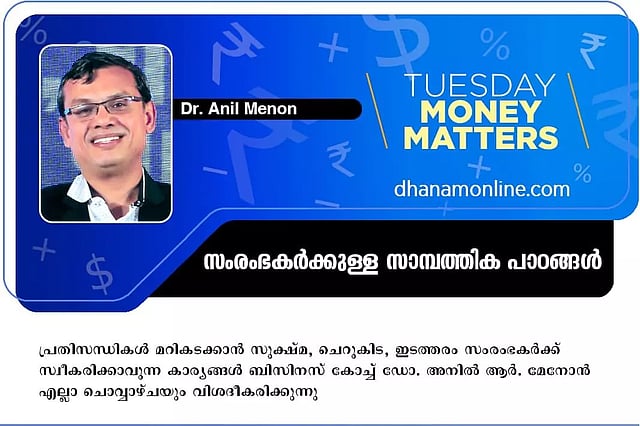 Dr. Anil Menon

TUESDAY MONEY MATTERS

dhanamonline.com

സംരംഭകർക്കുള്ള സാമ്പത്തിക പാഠങ്ങൾ

പ്രതിസന്ധികൾ മറികടക്കാൻ സൂക്ഷ്മ, ചെറുകിട, ഇടത്തരം സംരംഭകർക്ക് സ്വീകരിക്കാവുന്ന കാര്യങ്ങൾ ബിസിനസ് കോച്ച് ഡോ. അനിൽ ആർ. മേനോൻ എല്ലാ ചൊവ്വാഴ്ചയും വിശദീകരിക്കുന്നു